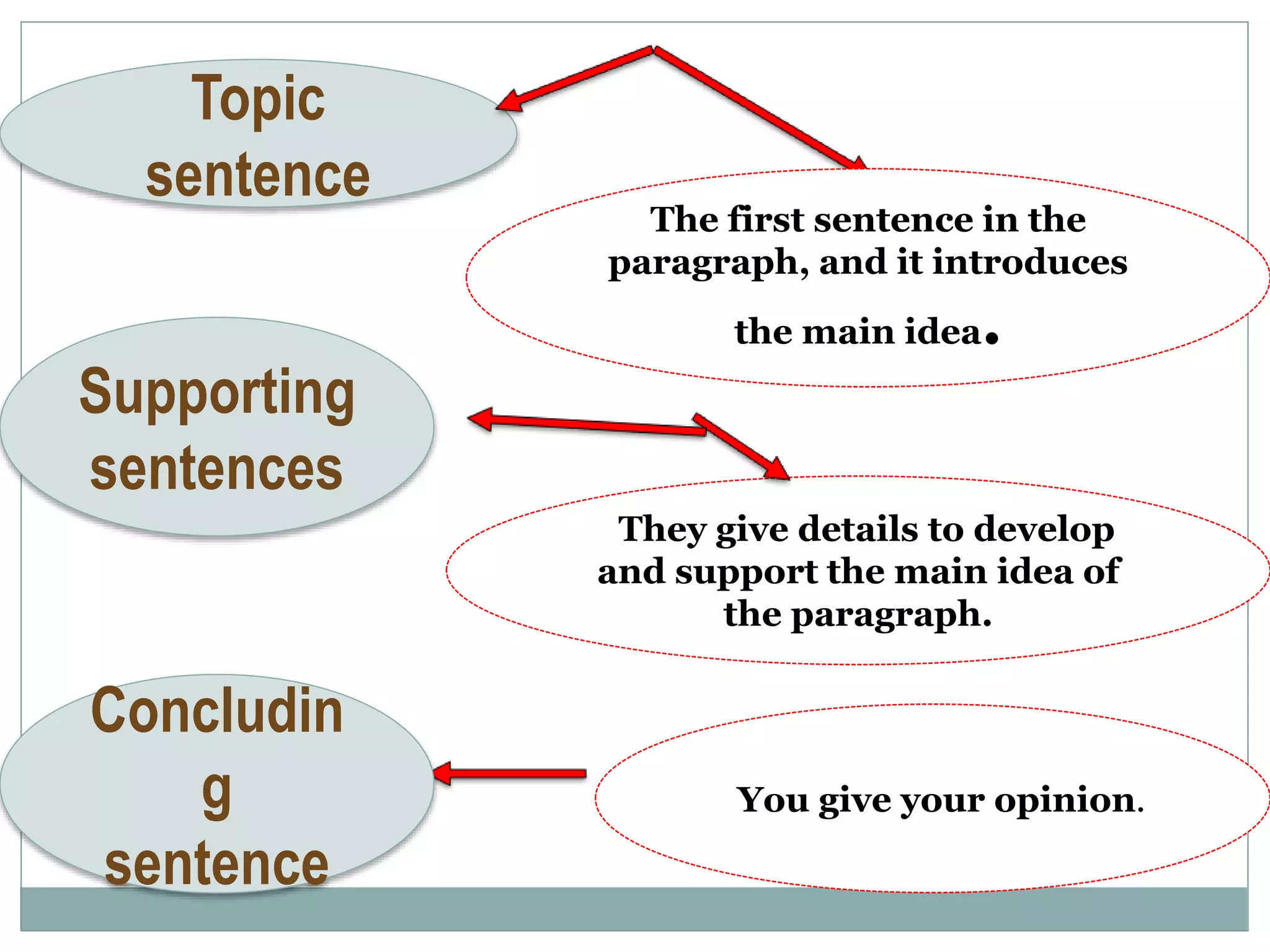 Topic sentence

The first sentence in the paragraph, and it introduces

the main idea.

Supporting sentences

They give details to develop and support the main idea of the paragraph.

Concludin
g
sentence

You give your opinion.